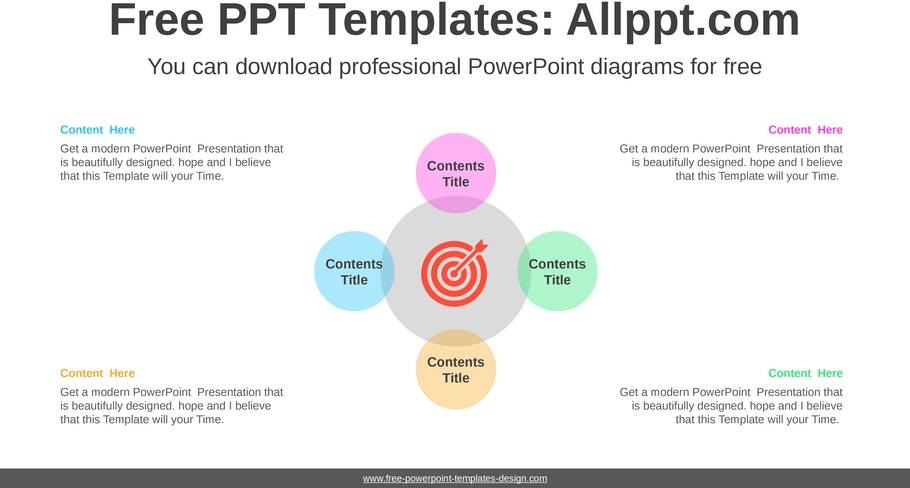 Free PPT Templates: Allppt.com

You can download professional PowerPoint diagrams for free

Content Here

Get a modern PowerPoint Presentation that is beautifully designed. hope and I believe that this Template will your Time.

Content Here

Get a modern PowerPoint Presentation that is beautifully designed. hope and I believe that this Template will your Time.

Contents Title

Contents Title

Contents Title

Contents Title

Content Here

Get a modern PowerPoint Presentation that is beautifully designed. hope and I believe that this Template will your Time.

Content Here

Get a modern PowerPoint Presentation that is beautifully designed. hope and I believe that this Template will your Time.

www.free-powerpoint-templates-design.com